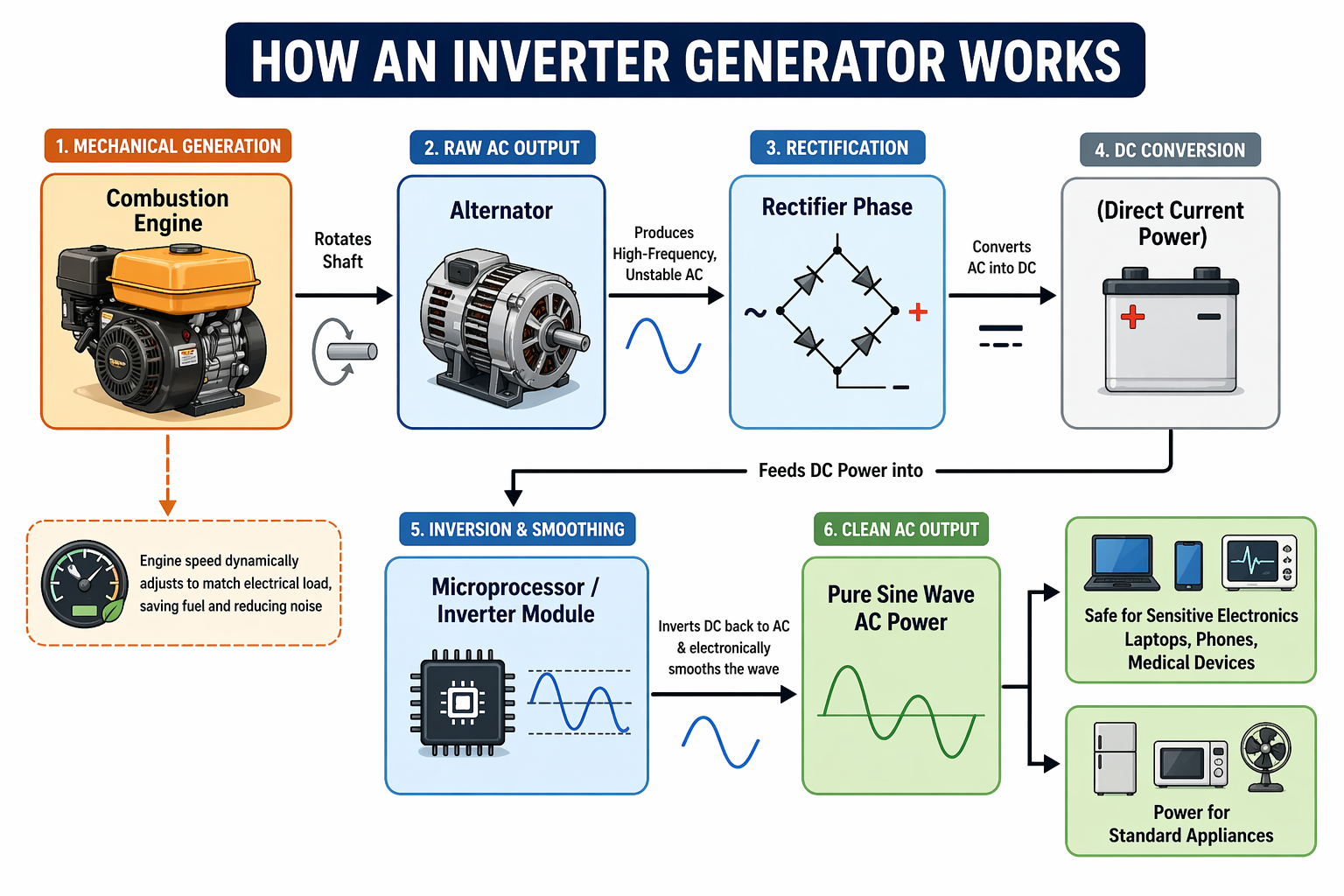 HOW AN INVERTER GENERATOR WORKS

1. MECHANICAL GENERATION

Combustion Engine

Rotates Shaft

2. RAW AC OUTPUT

Alternator

Produces High-Frequency, Unstable AC

3. RECTIFICATION

Rectifier Phase

~

+

−

Converts AC into DC

4. DC CONVERSION

(Direct Current Power)

+

−

Feeds DC Power into

Engine speed dynamically adjusts to match electrical load, saving fuel and reducing noise

5. INVERSION & SMOOTHING

Microprocessor / Inverter Module

Inverts DC back to AC & electronically smooths the wave

6. CLEAN AC OUTPUT

Pure Sine Wave AC Power

Safe for Sensitive Electronics Laptops, Phones, Medical Devices

Power for Standard Appliances